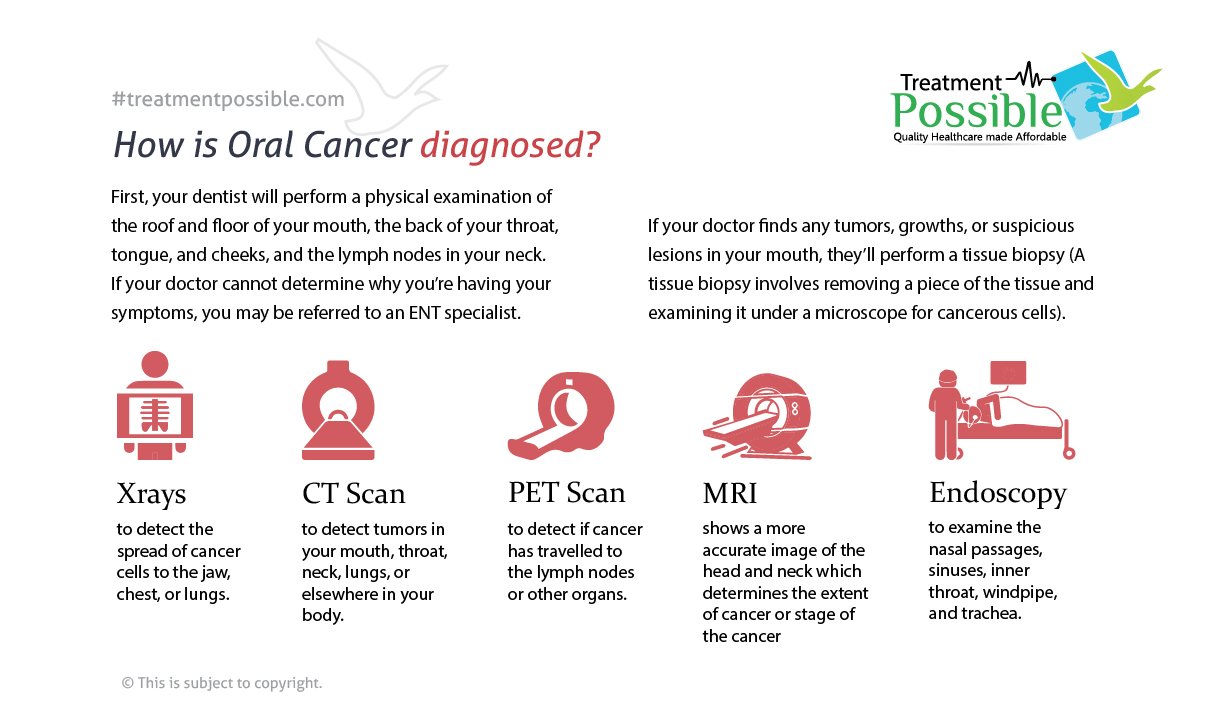 #treatmentpossible.com

Treatment Possible
Quality Healthcare made Affordable

How is Oral Cancer diagnosed?

First, your dentist will perform a physical examination of the roof and floor of your mouth, the back of your throat, tongue, and cheeks, and the lymph nodes in your neck. If your doctor cannot determine why you're having your symptoms, you may be referred to an ENT specialist.

If your doctor finds any tumors, growths, or suspicious lesions in your mouth, they'll perform a tissue biopsy (A tissue biopsy involves removing a piece of the tissue and examining it under a microscope for cancerous cells).

Xrays
to detect the spread of cancer cells to the jaw, chest, or lungs.

CT Scan
to detect tumors in your mouth, throat, neck, lungs, or elsewhere in your body.

PET Scan
to detect if cancer has travelled to the lymph nodes or other organs.

MRI
shows a more accurate image of the head and neck which determines the extent of cancer or stage of the cancer

Endoscopy
to examine the nasal passages, sinuses, inner throat, windpipe, and trachea.

© This is subject to copyright.